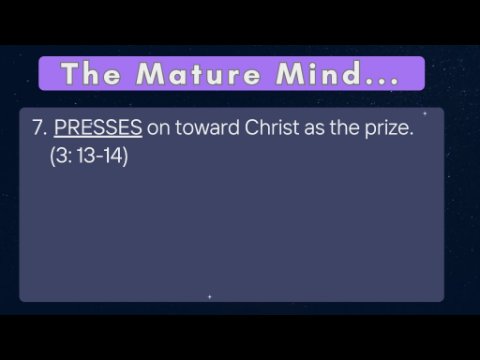 The Mature Mind...

7. PRESSES on toward Christ as the prize. (3: 13-14)